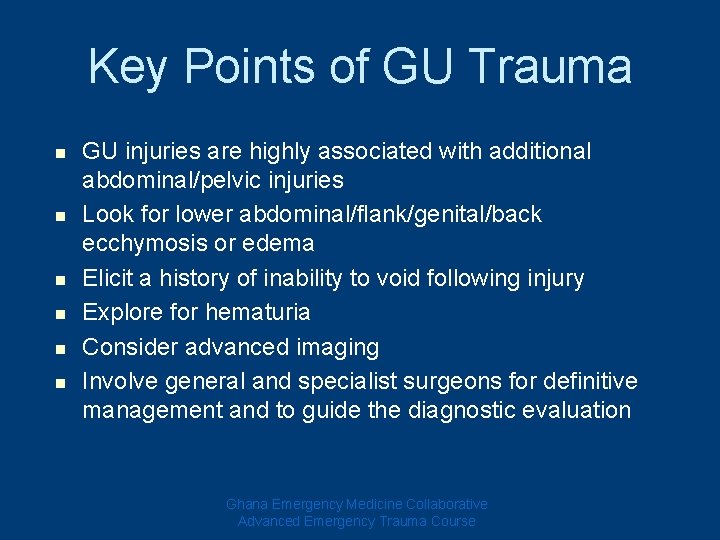 Key Points of GU Trauma

- GU injuries are highly associated with additional abdominal/pelvic injuries
- Look for lower abdominal/flank/genital/back ecchymosis or edema
- Elicit a history of inability to void following injury
- Explore for hematuria
- Consider advanced imaging
- Involve general and specialist surgeons for definitive management and to guide the diagnostic evaluation

Ghana Emergency Medicine Collaborative
Advanced Emergency Trauma Course